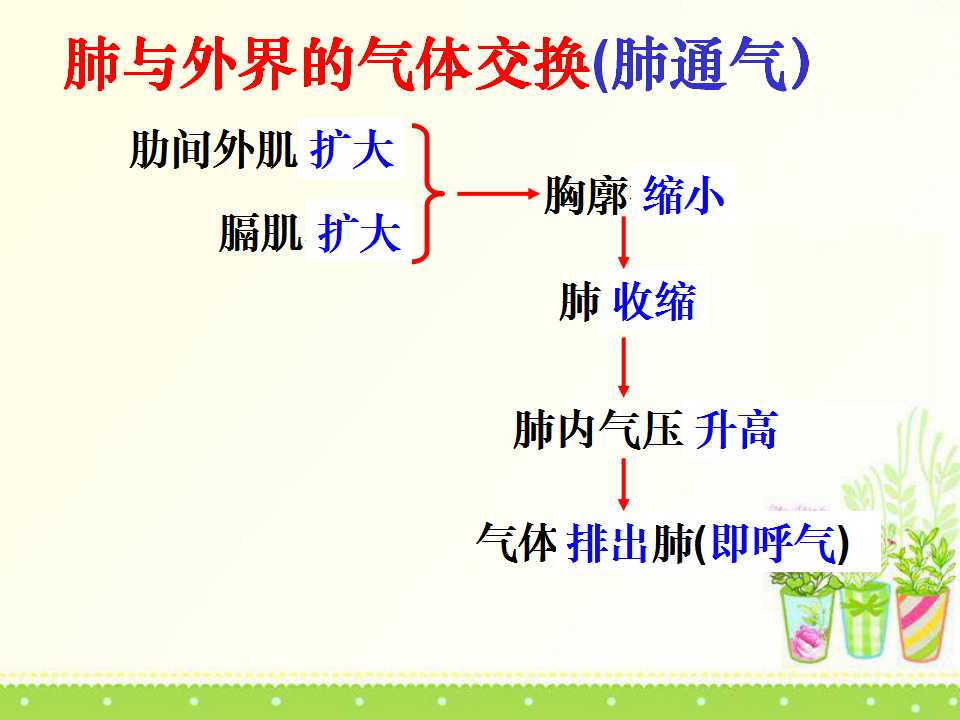 肺与外界的气体交换(肺通气)

肋间外肌 扩大
膈肌 扩大

胸廓 缩小

肺 收缩

肺内气压 升高

气体 排出肺(即呼气)